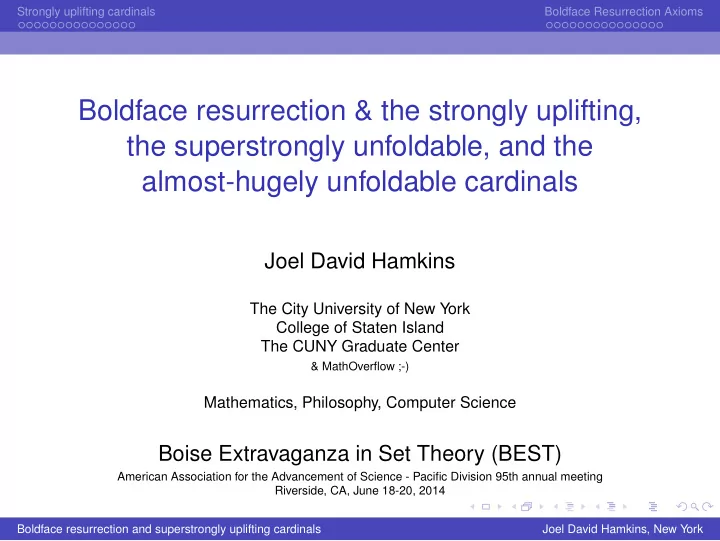 Strongly uplifting cardinals

Boldface Resurrection Axioms

Boldface resurrection & the strongly uplifting, the superstrongly unfoldable, and the almost-hugely unfoldable cardinals

Joel David Hamkins

The City University of New York
College of Staten Island
The CUNY Graduate Center
& MathOverflow ;-)

Mathematics, Philosophy, Computer Science

Boise Extravaganza in Set Theory (BEST)
American Association for the Advancement of Science - Pacific Division 95th annual meeting
Riverside, CA, June 18-20, 2014

Boldface resurrection and superstrongly uplifting cardinals

Joel David Hamkins, New York